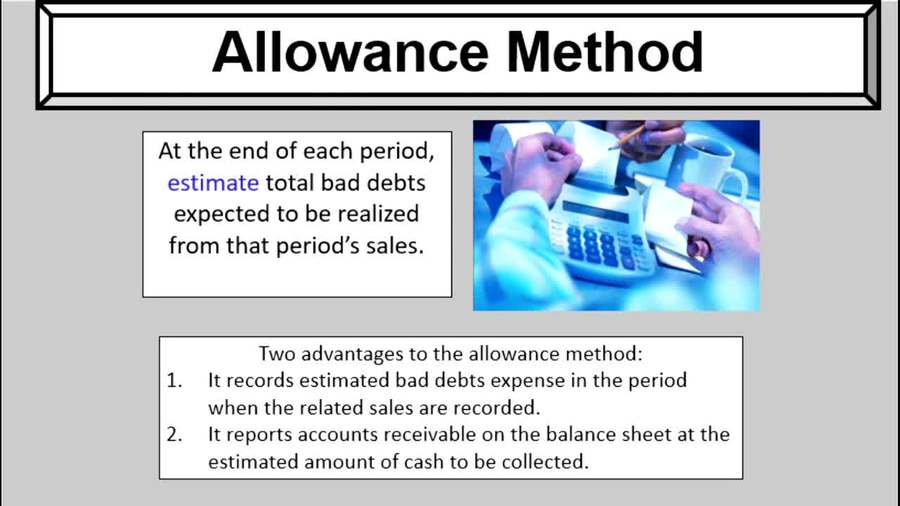 Allowance Method

At the end of each period, estimate total bad debts expected to be realized from that period's sales.

Two advantages to the allowance method:
1. It records estimated bad debts expense in the period when the related sales are recorded.
2. It reports accounts receivable on the balance sheet at the estimated amount of cash to be collected.